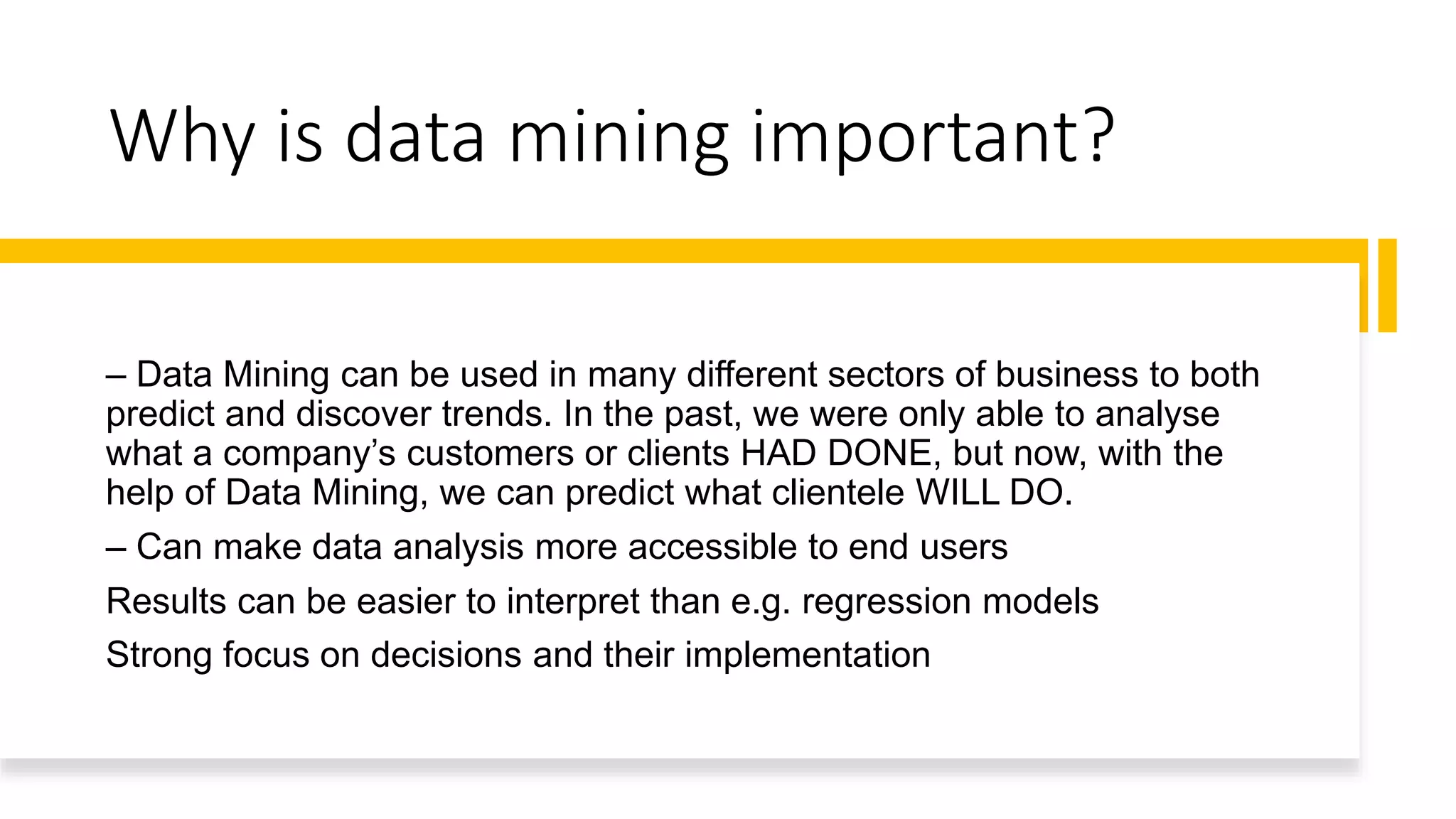 Why is data mining important?

– Data Mining can be used in many different sectors of business to both predict and discover trends. In the past, we were only able to analyse what a company’s customers or clients HAD DONE, but now, with the help of Data Mining, we can predict what clientele WILL DO.

– Can make data analysis more accessible to end users

Results can be easier to interpret than e.g. regression models

Strong focus on decisions and their implementation